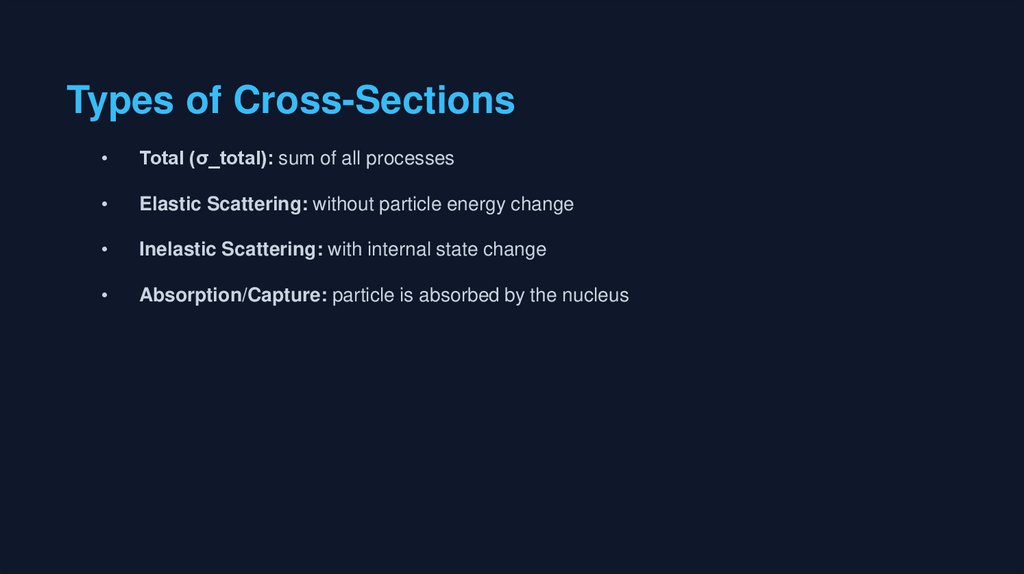 Types of Cross-Sections

• Total (σ_total): sum of all processes

• Elastic Scattering: without particle energy change

• Inelastic Scattering: with internal state change

• Absorption/Capture: particle is absorbed by the nucleus